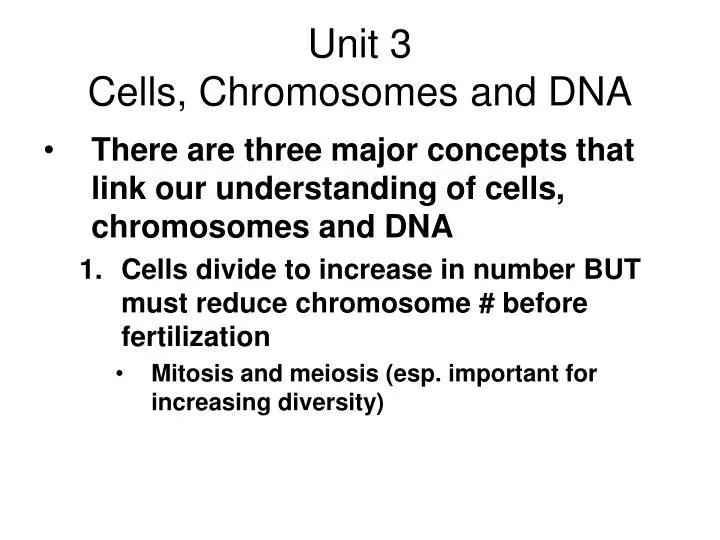 Unit 3
Cells, Chromosomes and DNA

• There are three major concepts that link our understanding of cells, chromosomes and DNA

1. Cells divide to increase in number BUT must reduce chromosome # before fertilization

• Mitosis and meiosis (esp. important for increasing diversity)